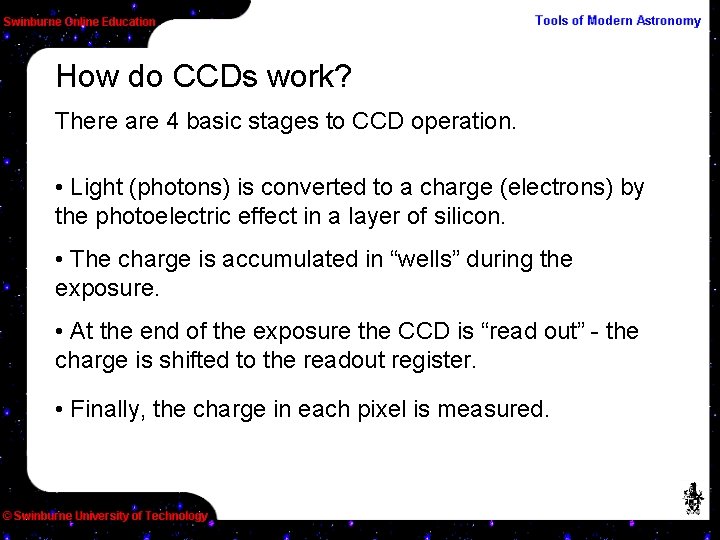 Swinburne Online Education

Tools of Modern Astronomy

How do CCDs work?

There are 4 basic stages to CCD operation.

• Light (photons) is converted to a charge (electrons) by the photoelectric effect in a layer of silicon.

• The charge is accumulated in “wells” during the exposure.

• At the end of the exposure the CCD is “read out” - the charge is shifted to the readout register.

• Finally, the charge in each pixel is measured.

© Swinburne University of Technology